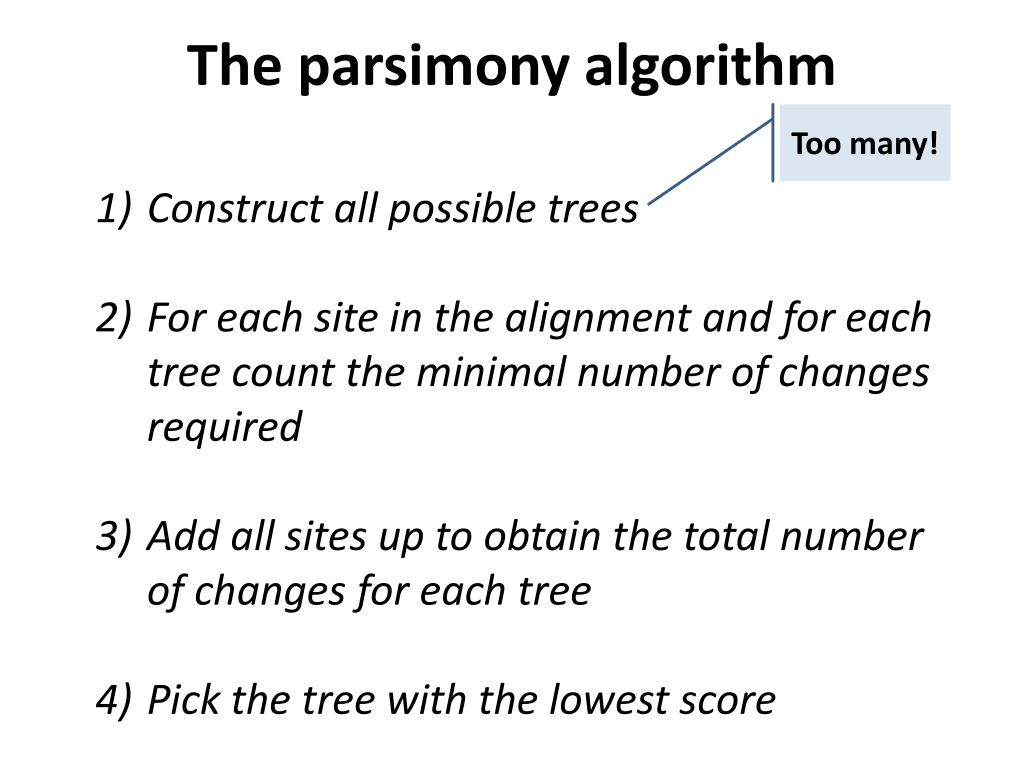 The parsimony algorithm

Too many!

1) Construct all possible trees

2) For each site in the alignment and for each tree count the minimal number of changes required

3) Add all sites up to obtain the total number of changes for each tree

4) Pick the tree with the lowest score